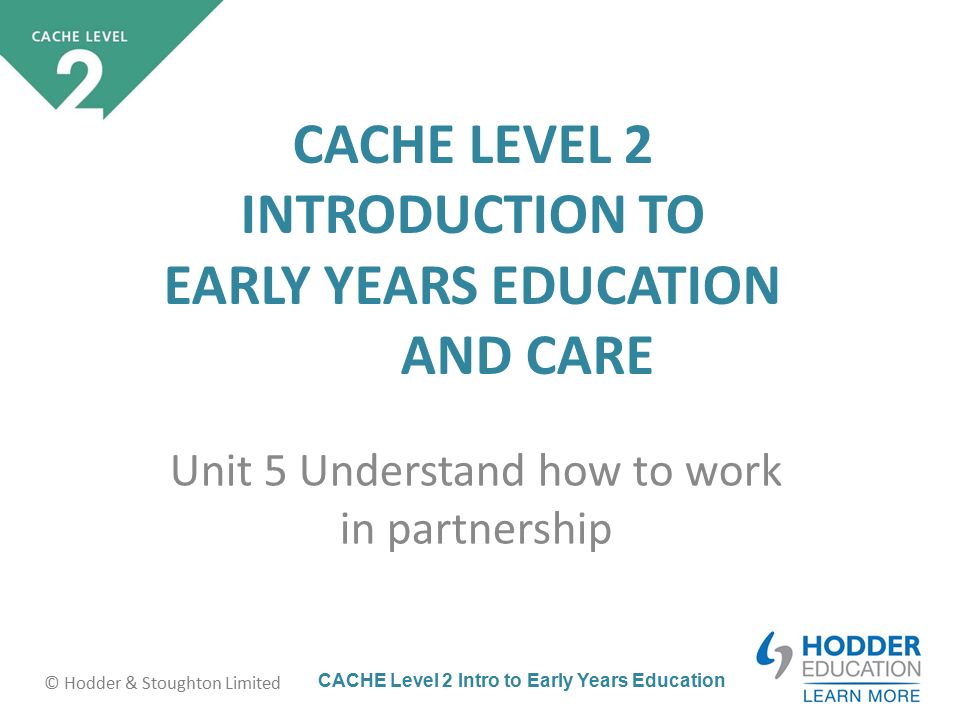 CACHE LEVEL
2

CACHE LEVEL 2
INTRODUCTION TO
EARLY YEARS EDUCATION
AND CARE

Unit 5 Understand how to work in partnership

© Hodder & Stoughton Limited

CACHE Level 2 Intro to Early Years Education

HODDER
EDUCATION
LEARN MORE